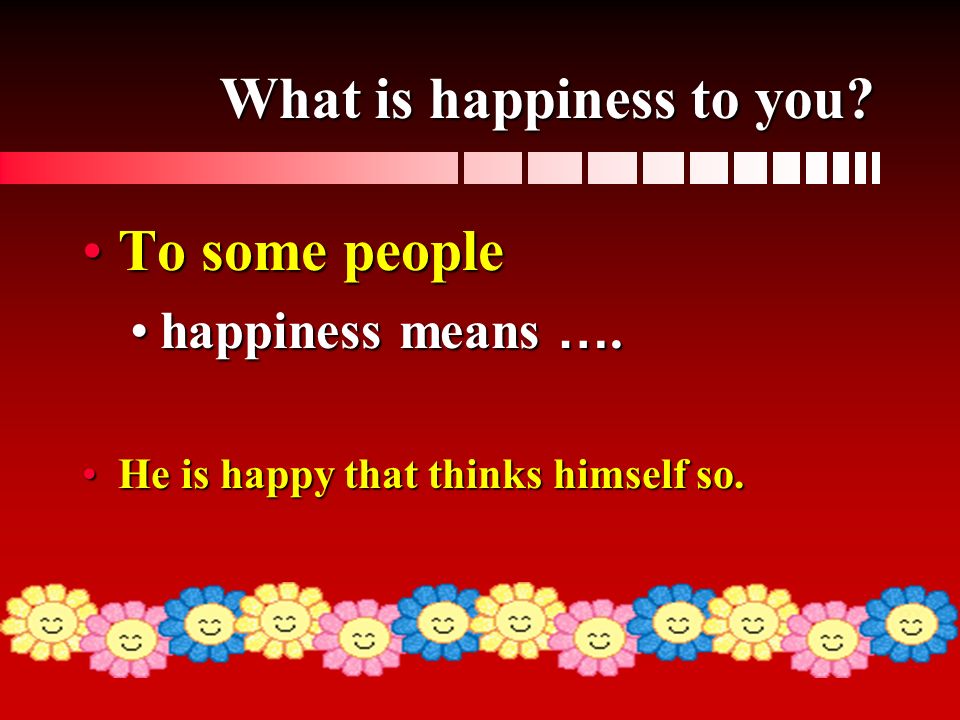 What is happiness to you?

• To some people

• happiness means ….

• He is happy that thinks himself so.